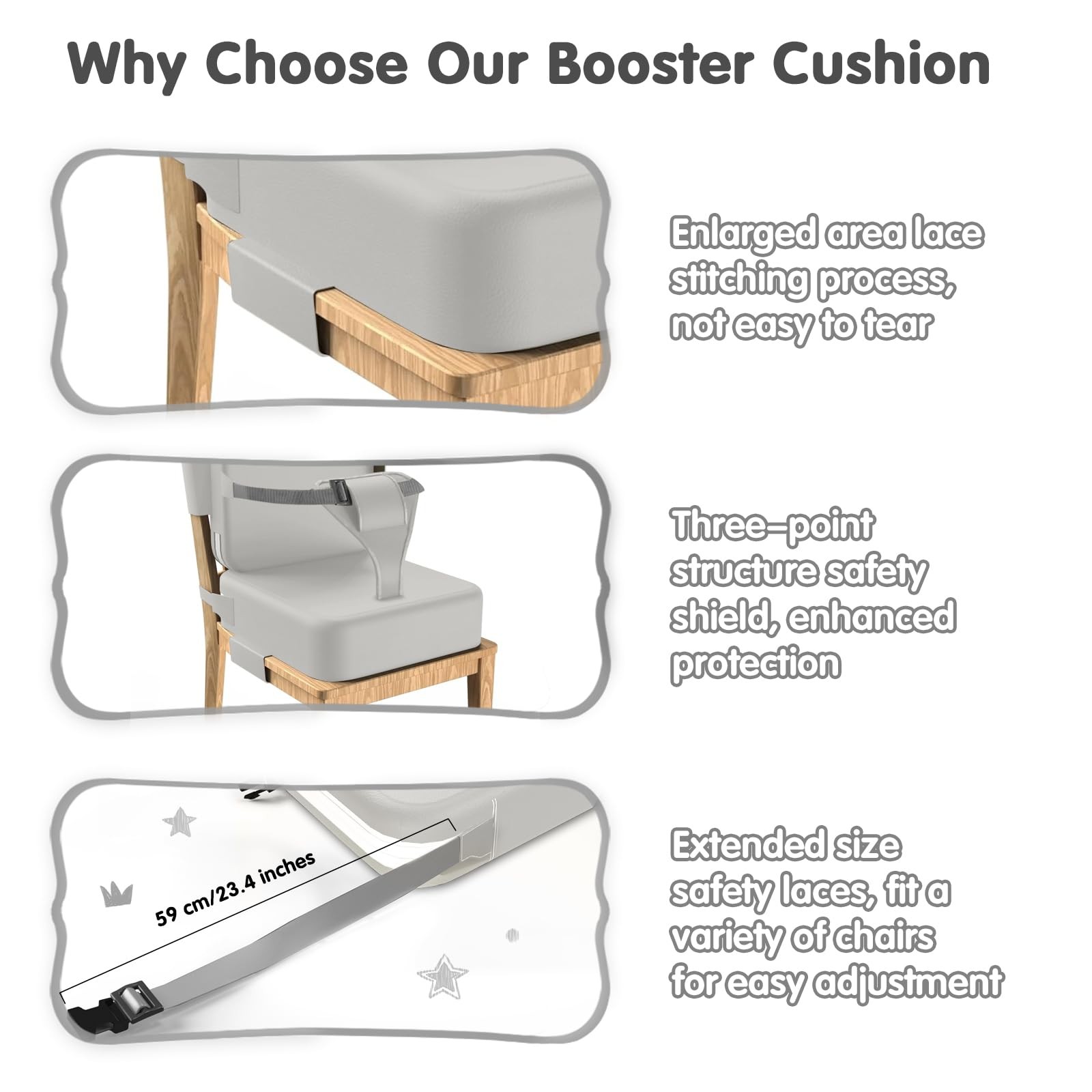 Why Choose Our Booster Cushion

Enlarged area lace stitching process, not easy to tear

Three-point structure safety shield, enhanced protection

59 cm/23.4 inches

Extended size safety laces, fit a variety of chairs for easy adjustment